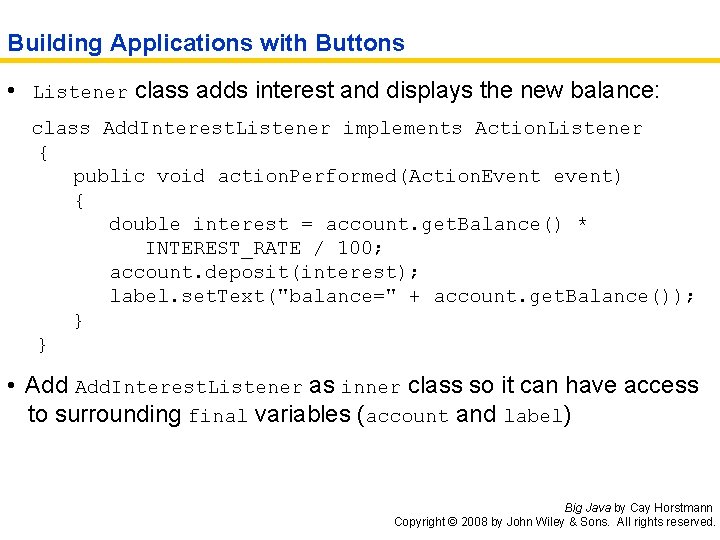 Building Applications with Buttons

• Listener class adds interest and displays the new balance:

class AddInterestListener implements ActionListener
{
   public void actionPerformed(ActionEvent event)
   {
      double interest = account.getBalance() *
         INTEREST_RATE / 100;
      account.deposit(interest);
      label.setText("balance=" + account.getBalance());
   }
}

• Add AddInterestListener as inner class so it can have access to surrounding final variables (account and label)

Big Java by Cay Horstmann
Copyright © 2008 by John Wiley & Sons. All rights reserved.